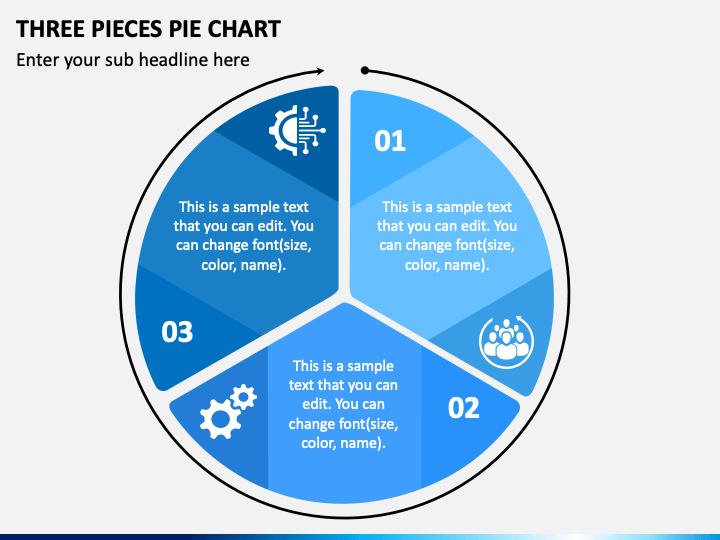 THREE PIECES PIE CHART

Enter your sub headline here

01

This is a sample text that you can edit. You can change font(size, color, name).

02

This is a sample text that you can edit. You can change font(size, color, name).

03

This is a sample text that you can edit. You can change font(size, color, name).